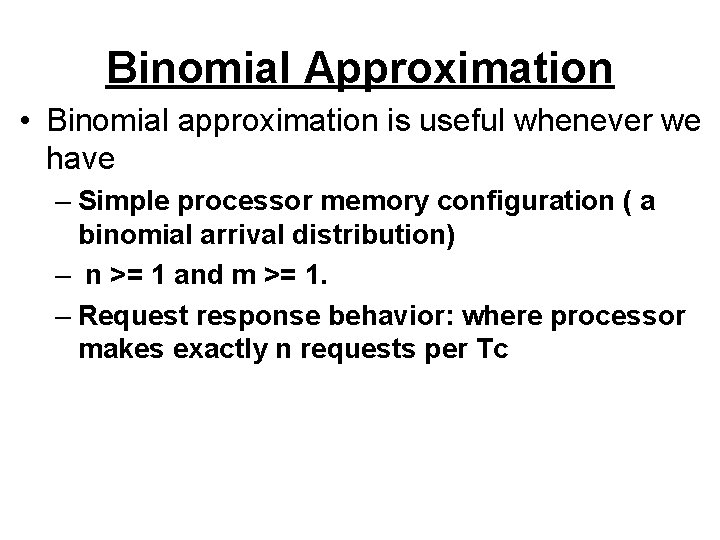 Binomial Approximation

• Binomial approximation is useful whenever we have

– Simple processor memory configuration ( a binomial arrival distribution)

– n >= 1 and m >= 1.

– Request response behavior: where processor makes exactly n requests per Tc